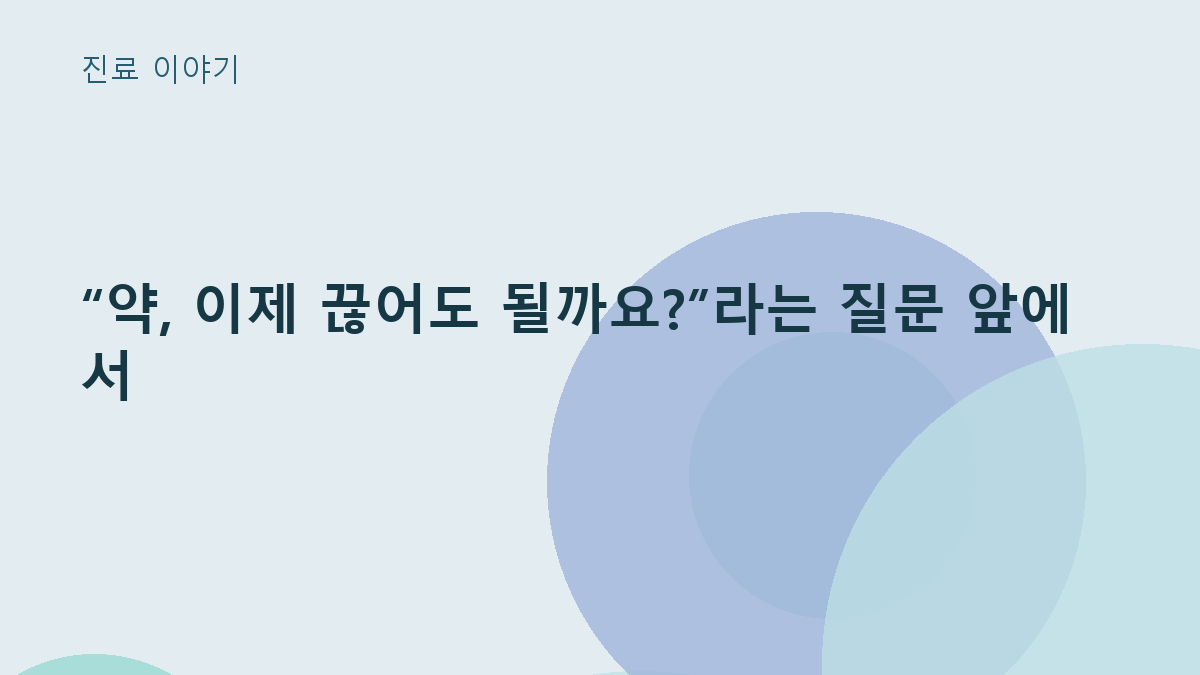 진료 이야기

“약, 이제 끊어도 될까요?”라는 질문 앞에서